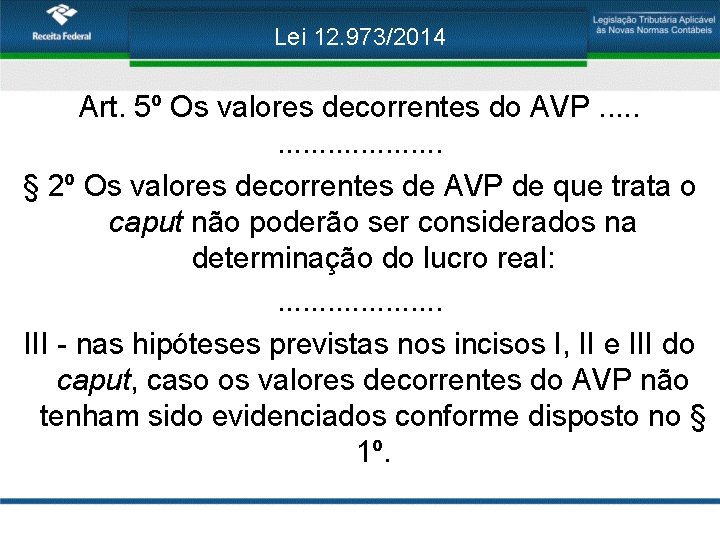 Receita Federal

Lei 12.973/2014

Legislação Tributária Aplicável às Novas Normas Contábeis

Art. 5º Os valores decorrentes do AVP .....

....................

§ 2º Os valores decorrentes de AVP de que trata o caput não poderão ser considerados na determinação do lucro real:

....................

III - nas hipóteses previstas nos incisos I, II e III do caput, caso os valores decorrentes do AVP não tenham sido evidenciados conforme disposto no § 1º.